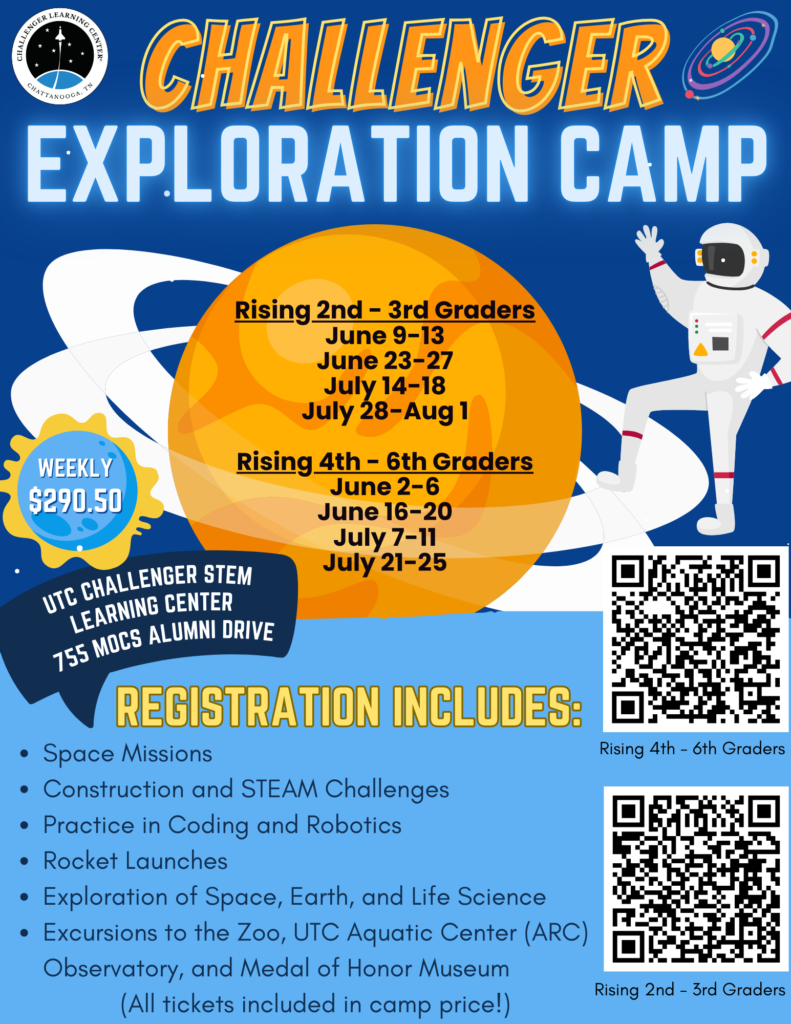 CHALLENGER LEARNING CENTER
CHATTANOOGA, TN

CHALLENGER
EXPLORATION CAMP

Rising 2nd - 3rd Graders
June 9-13
June 23-27
July 14-18
July 28-Aug 1

Rising 4th - 6th Graders
June 2-6
June 16-20
July 7-11
July 21-25

WEEKLY
$290.50

UTC CHALLENGER STEM LEARNING CENTER
755 MOCS ALUMNI DRIVE

REGISTRATION INCLUDES:
• Space Missions
• Construction and STEAM Challenges
• Practice in Coding and Robotics
• Rocket Launches
• Exploration of Space, Earth, and Life Science
• Excursions to the Zoo, UTC Aquatic Center (ARC) Observatory, and Medal of Honor Museum
(All tickets included in camp price!)

Rising 4th - 6th Graders

Rising 2nd - 3rd Graders